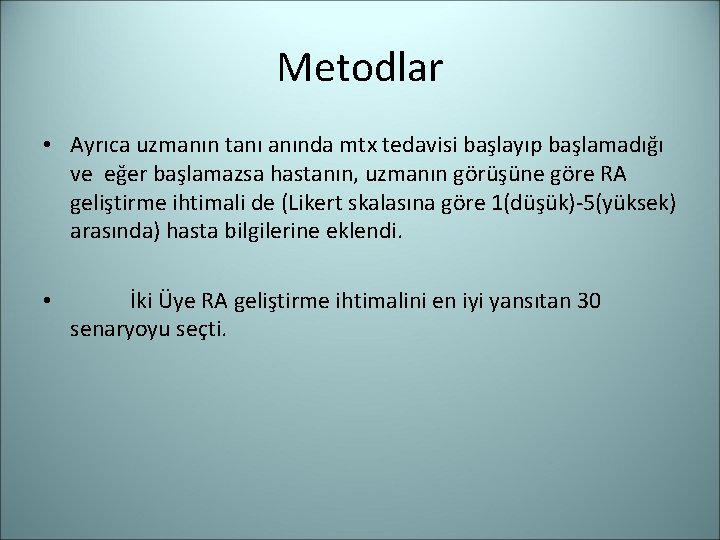 Metodlar

• Ayrıca uzmanın tanı anında mtx tedavisi başlayıp başlamadığı ve eğer başlamazsa hastanın, uzmanın görüşüne göre RA geliştirme ihtimali de (Likert skalasına göre 1(düşük)-5(yüksek) arasında) hasta bilgilerine eklendi.

• İki Üye RA geliştirme ihtimalini en iyi yansıtan 30 senaryoyu seçti.